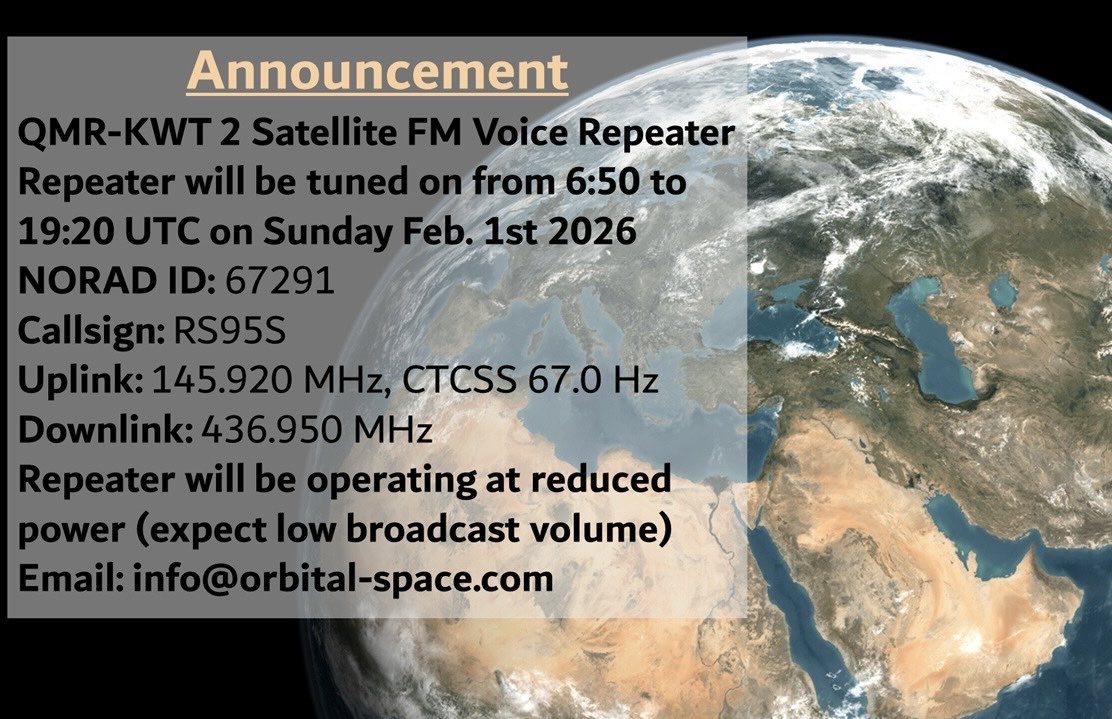 Announcement

QMR-KWT 2 Satellite FM Voice Repeater
Repeater will be tuned on from 6:50 to 19:20 UTC on Sunday Feb. 1st 2026
NORAD ID: 67291
Callsign: RS95S
Uplink: 145.920 MHz, CTCSS 67.0 Hz
Downlink: 436.950 MHz
Repeater will be operating at reduced power (expect low broadcast volume)
Email: info@orbital-space.com